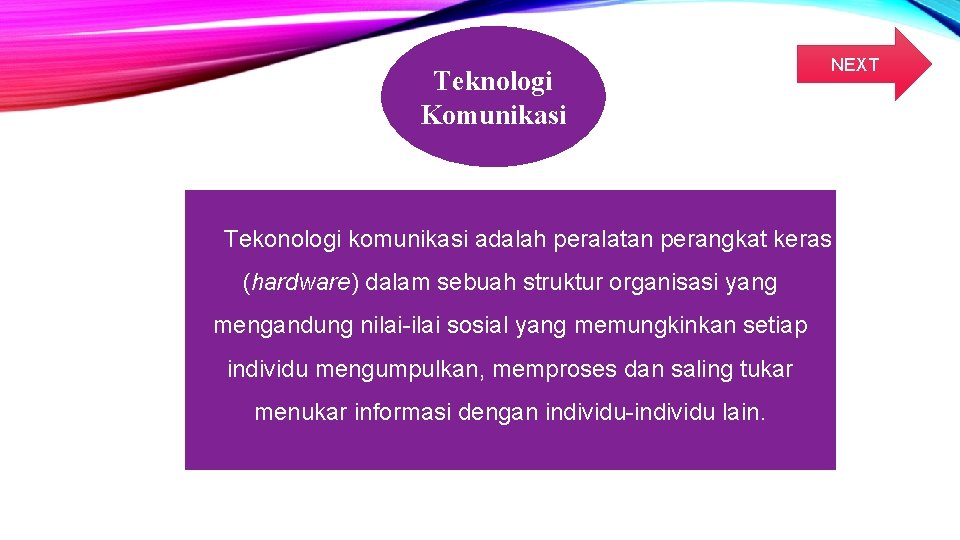 Teknologi Komunikasi

NEXT

Tekonologi komunikasi adalah peralatan perangkat keras (hardware) dalam sebuah struktur organisasi yang mengandung nilai-ilai sosial yang memungkinkan setiap individu mengumpulkan, memproses dan saling tukar menukar informasi dengan individu-individu lain.